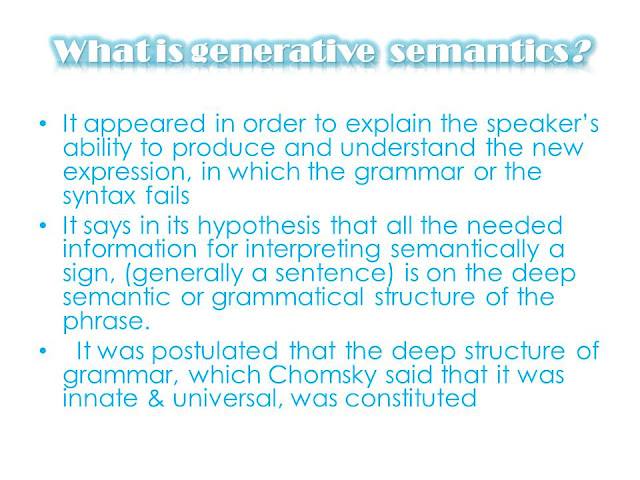 What is generative semantics?

• It appeared in order to explain the speaker's ability to produce and understand the new expression, in which the grammar or the syntax fails

• It says in its hypothesis that all the needed information for interpreting semantically a sign, (generally a sentence) is on the deep semantic or grammatical structure of the phrase.

• It was postulated that the deep structure of grammar, which Chomsky said that it was innate & universal, was constituted